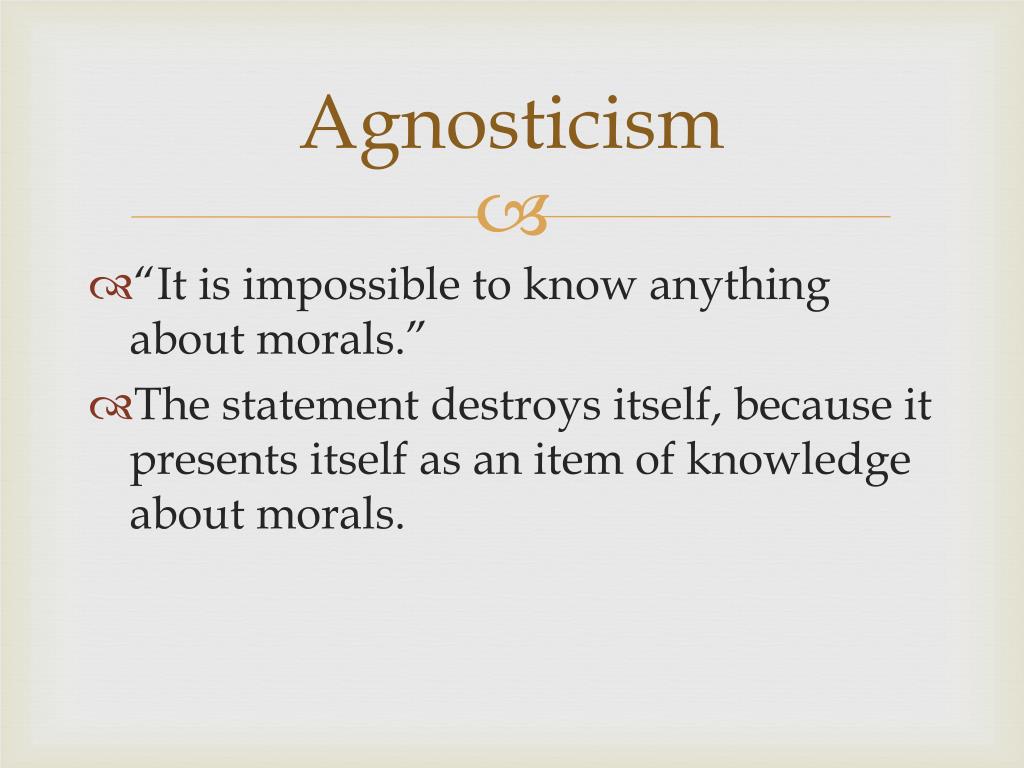 Agnosticism

“It is impossible to know anything about morals.”

The statement destroys itself, because it presents itself as an item of knowledge about morals.